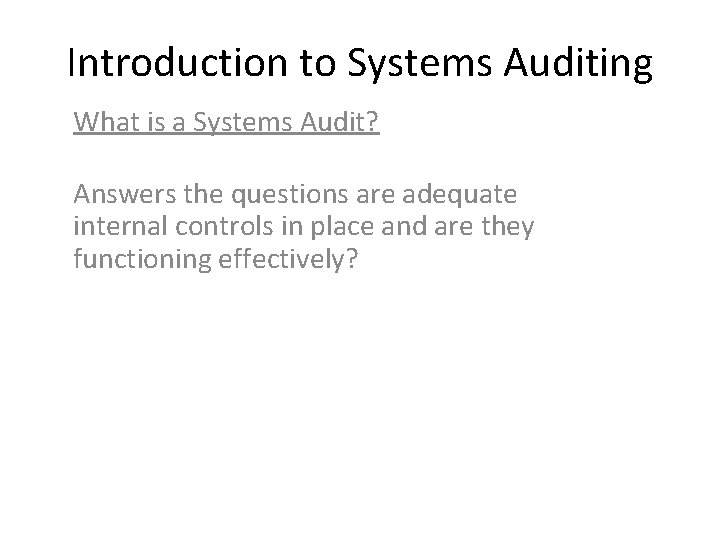 Introduction to Systems Auditing

What is a Systems Audit?

Answers the questions are adequate internal controls in place and are they functioning effectively?